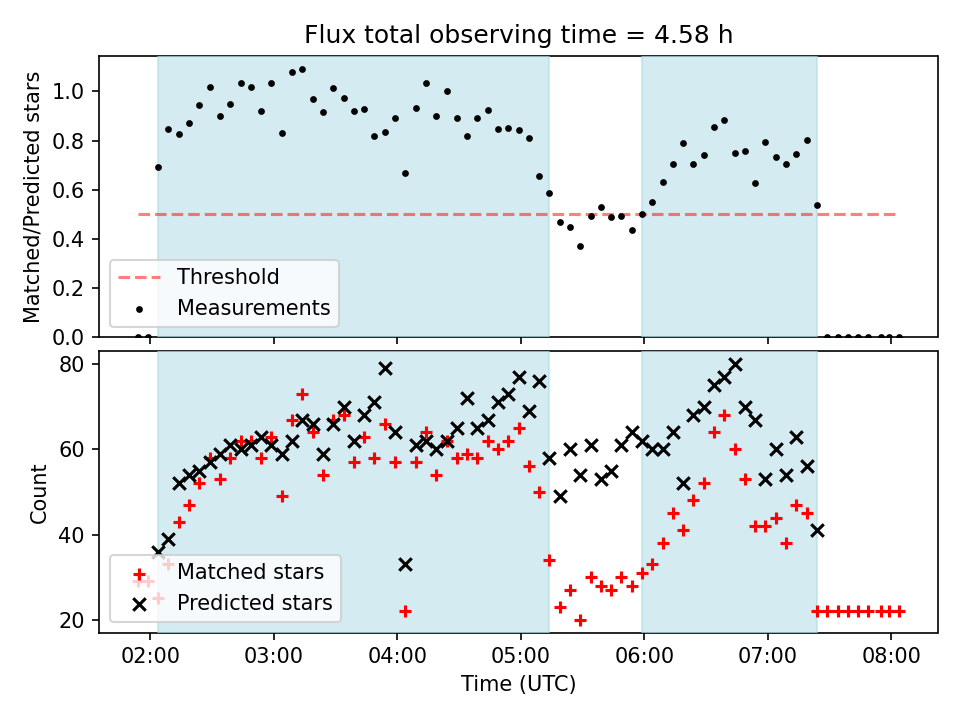 Flux total observing time = 4.58 h

Matched/Predicted stars
1.0
0.8
0.6
0.4
0.2
0.0

Threshold
Measurements

Count
80
60
40
20

Matched stars
Predicted stars

02:00
03:00
04:00
05:00
06:00
07:00
08:00
Time (UTC)